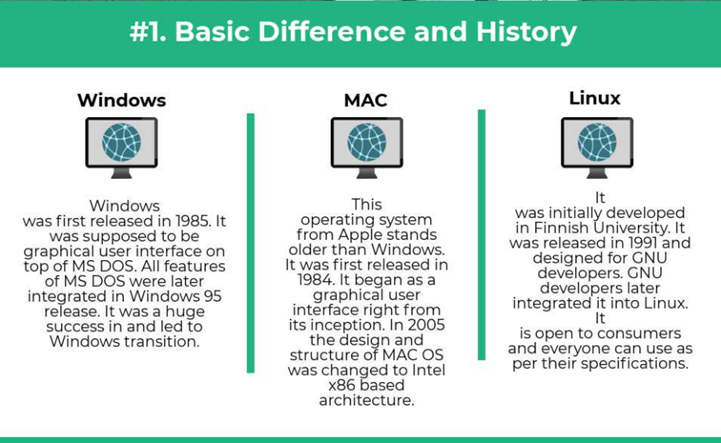 #1. Basic Difference and History

Windows

Windows was first released in 1985. It was supposed to be graphical user interface on top of MS DOS. All features of MS DOS were later integrated in Windows 95 release. It was a huge success in and led to Windows transition.

MAC

This operating system from Apple stands older than Windows. It was first released in 1984. It began as a graphical user interface right from its inception. In 2005 the design and structure of MAC OS was changed to Intel x86 based architecture.

Linux

It was initially developed in Finnish University. It was released in 1991 and designed for GNU developers. GNU developers later integrated it into Linux. It is open to consumers and everyone can use as per their specifications.